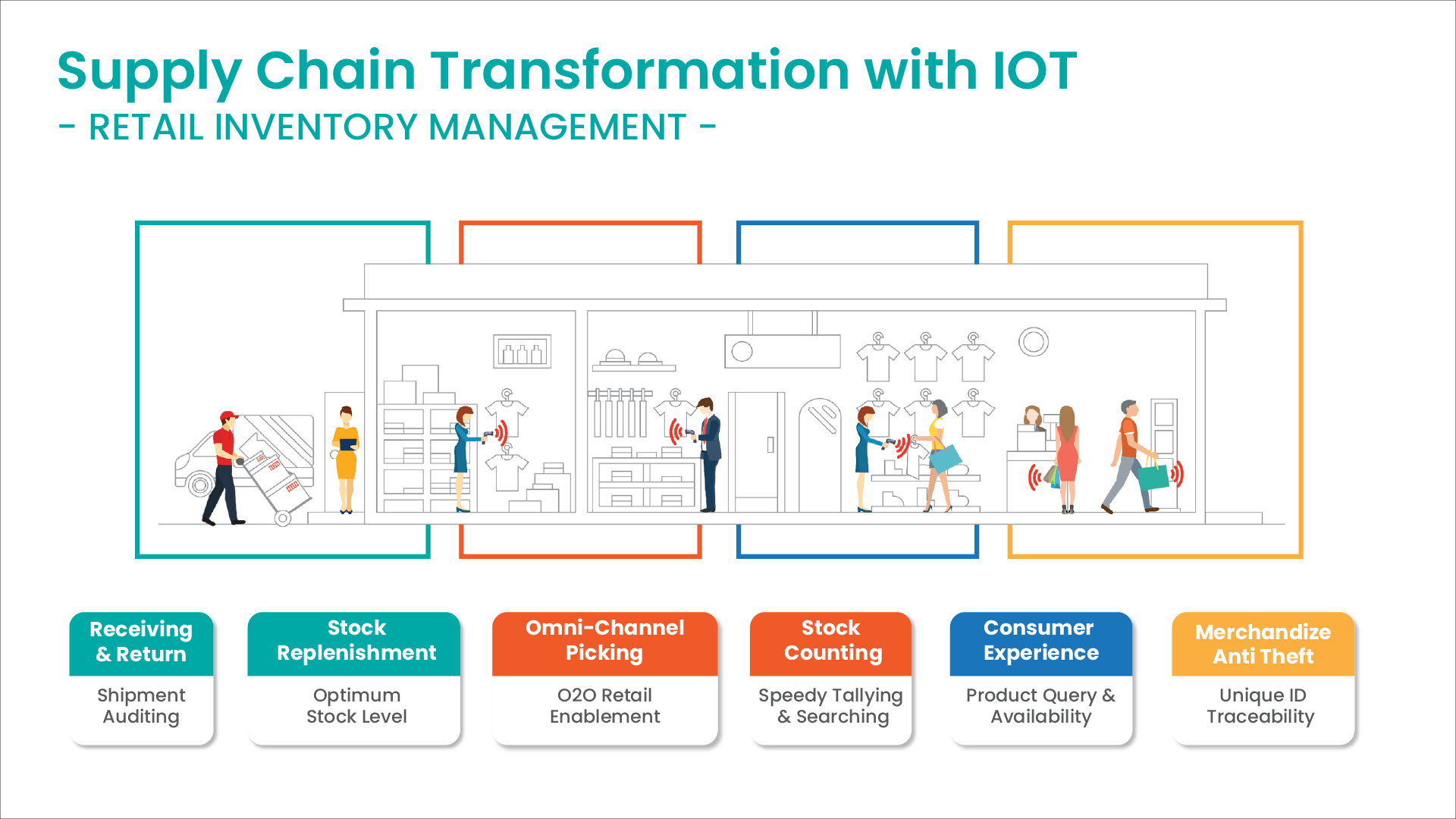 Supply Chain Transformation with IOT
- RETAIL INVENTORY MANAGEMENT -

Receiving & Return
Shipment Auditing

Stock Replenishment
Optimum Stock Level

Omni-Channel Picking
O2O Retail Enablement

Stock Counting
Speedy Tallying & Searching

Consumer Experience
Product Query & Availability

Merchandize Anti Theft
Unique ID Traceability